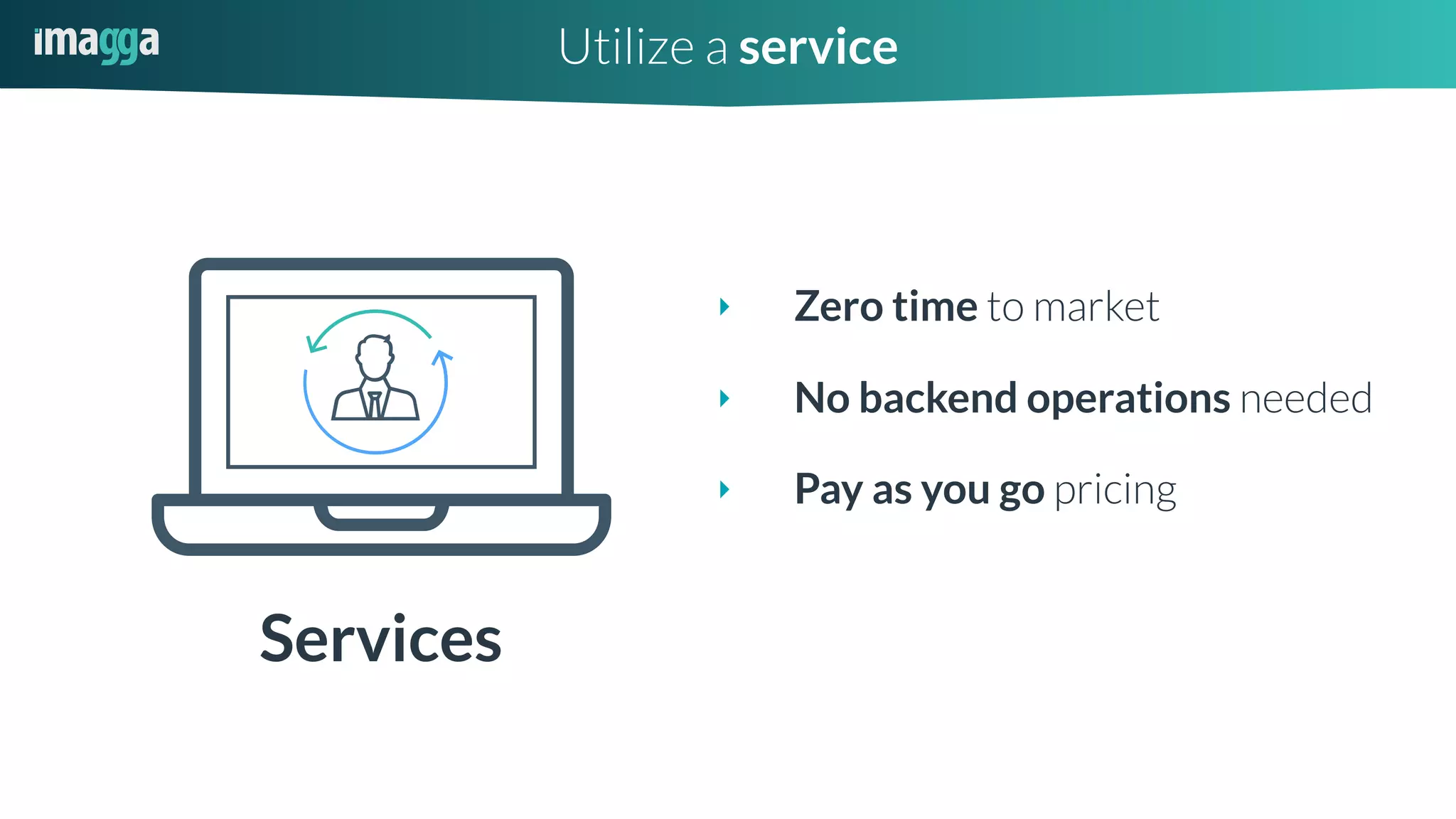 imagga

Utilize a service

Services

Zero time to market

No backend operations needed

Pay as you go pricing